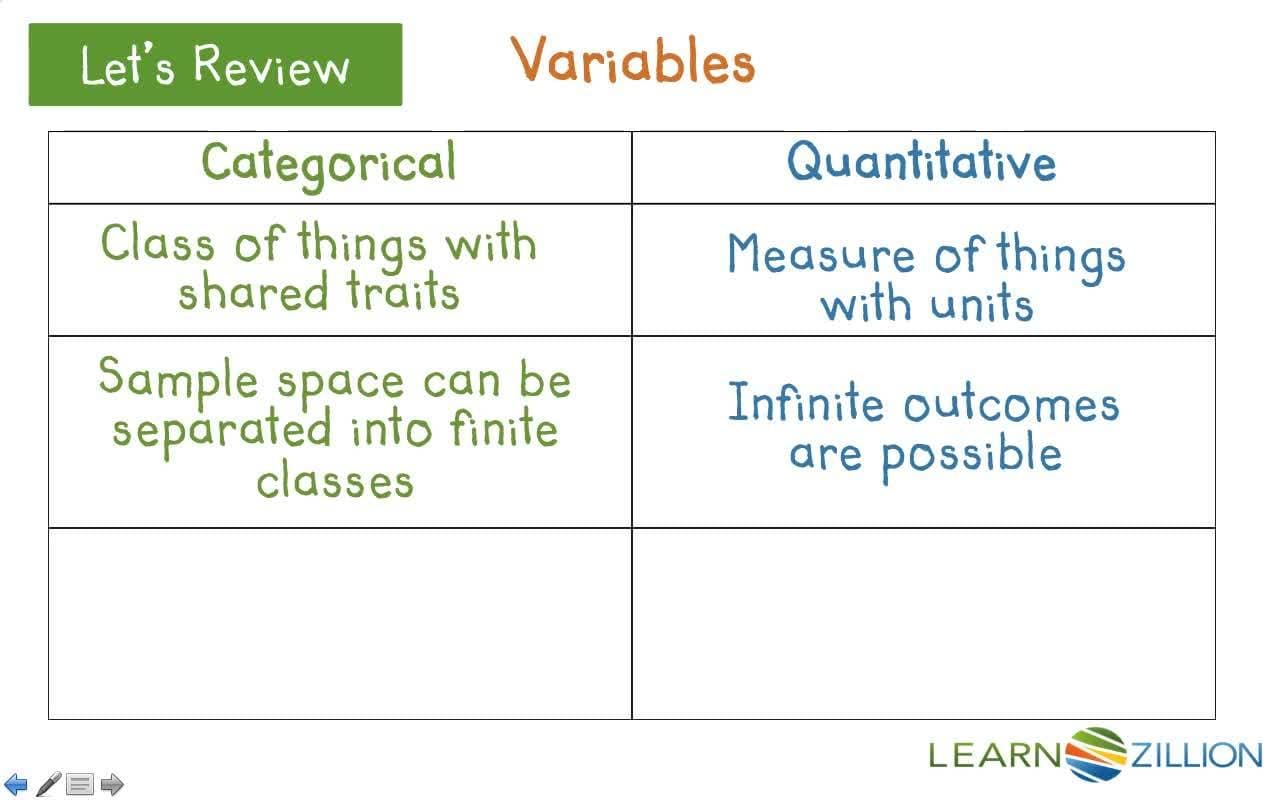 Let's Review

Variables

| Categorical | Quantitative |
|---|---|
| Class of things with shared traits | Measure of things with units |
| Sample space can be separated into finite classes | Infinite outcomes are possible |
| | |

LEARNZILLION